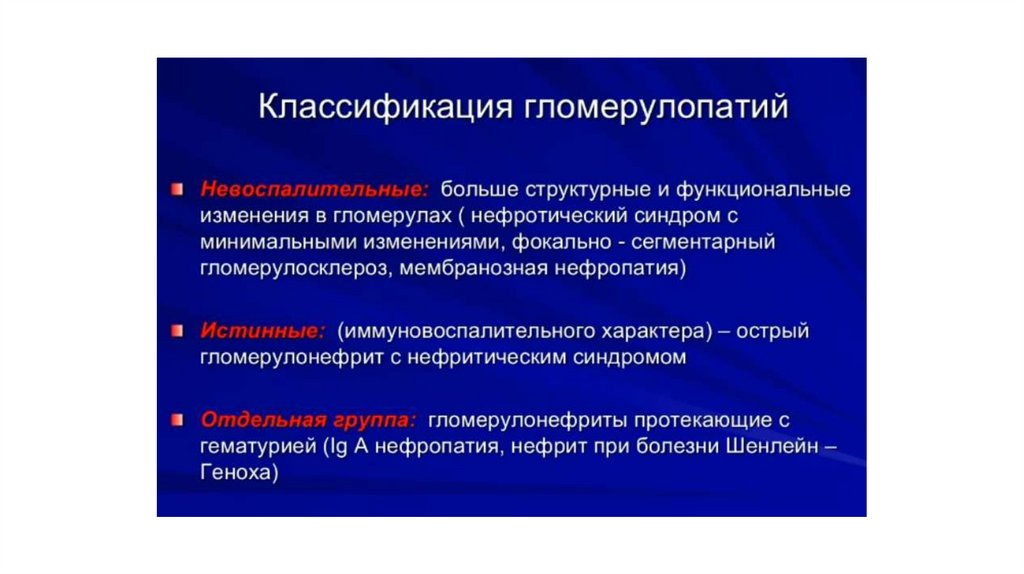 Классификация гломерулопатий

Невоспалительные: больше структурные и функциональные изменения в гломерулах ( нефротический синдром с минимальными изменениями, фокально - сегментарный гломерулосклероз, мембранозная нефропатия)

Истинные: (иммуновоспалительного характера) – острый гломерулонефрит с нефритическим синдромом

Отдельная группа: гломерулонефриты протекающие с гематурией (Ig A нефропатия, нефрит при болезни Шенлейн – Геноха)